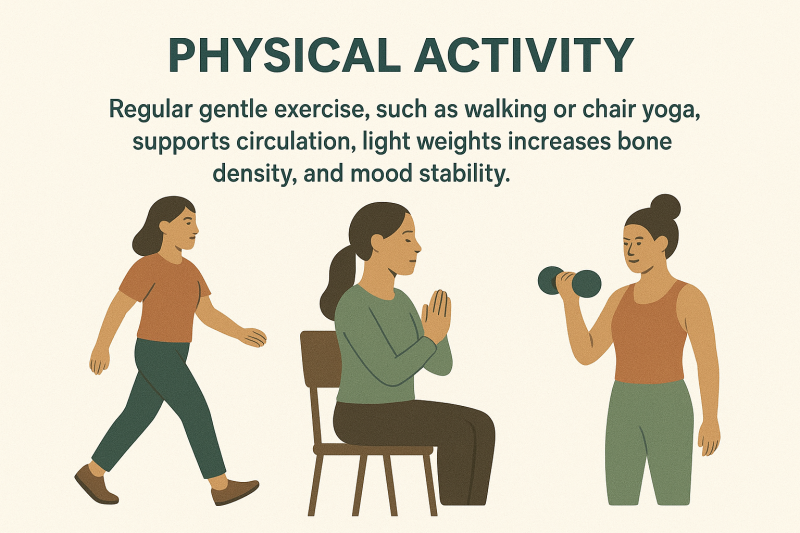 PHYSICAL ACTIVITY

Regular gentle exercise, such as walking or chair yoga, supports circulation, light weights increases bone density, and mood stability.